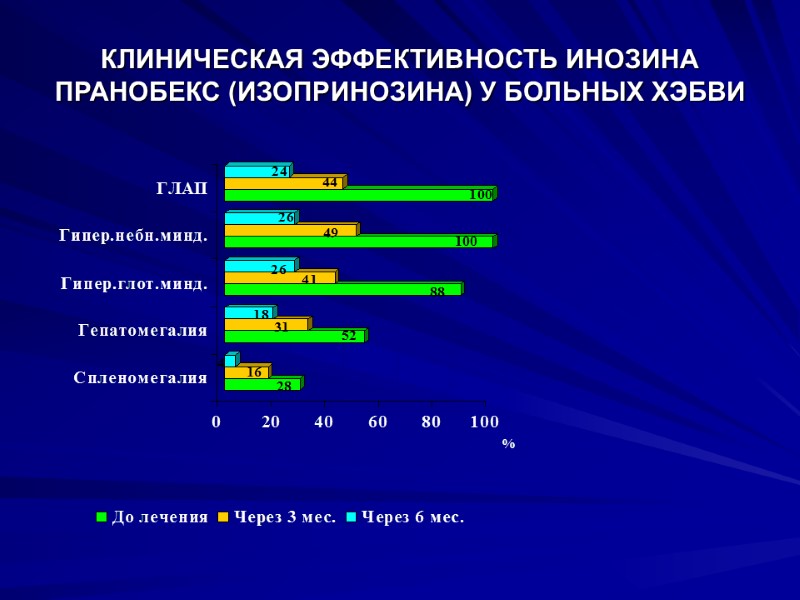 КЛИНИЧЕСКАЯ ЭФФЕКТИВНОСТЬ ИНОЗИНА ПРАНОБЕКС (ИЗОПРИНОЗИНА) У БОЛЬНЫХ ХЭБВИ

ГЛАП
24
44
100

Гипер.небн.минд.
26
49
100

Гипер.глот.минд.
26
41
88

Гепатомегалия
18
31
52

Спленомегалия
16
28

0 20 40 60 80 100
%

До лечения Через 3 мес. Через 6 мес.